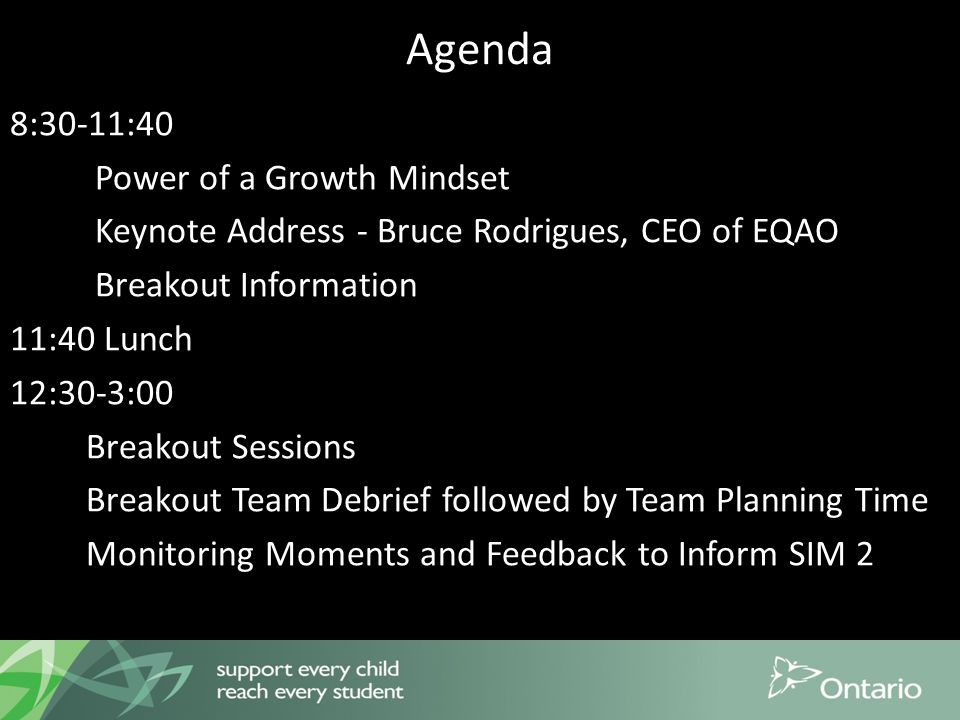 Agenda

8:30-11:40

Power of a Growth Mindset

Keynote Address - Bruce Rodrigues, CEO of EQAO

Breakout Information

11:40 Lunch

12:30-3:00

Breakout Sessions

Breakout Team Debrief followed by Team Planning Time

Monitoring Moments and Feedback to Inform SIM 2

support every child
reach every student

Ontario